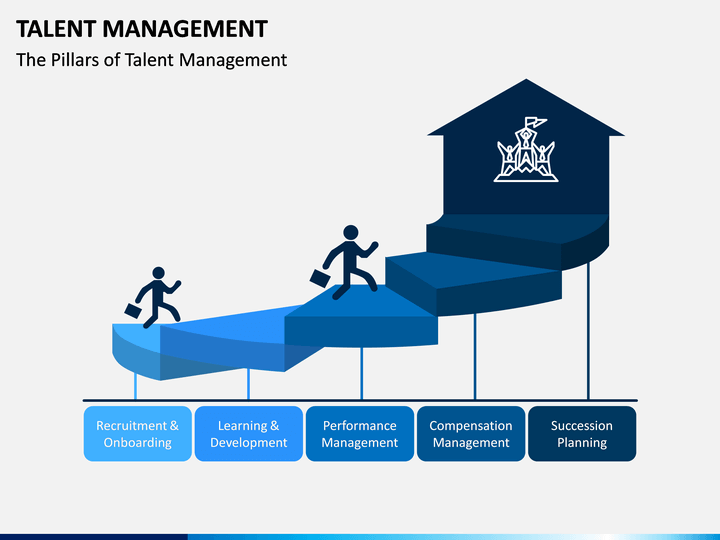 TALENT MANAGEMENT

The Pillars of Talent Management

Recruitment & Onboarding

Learning & Development

Performance Management

Compensation Management

Succession Planning